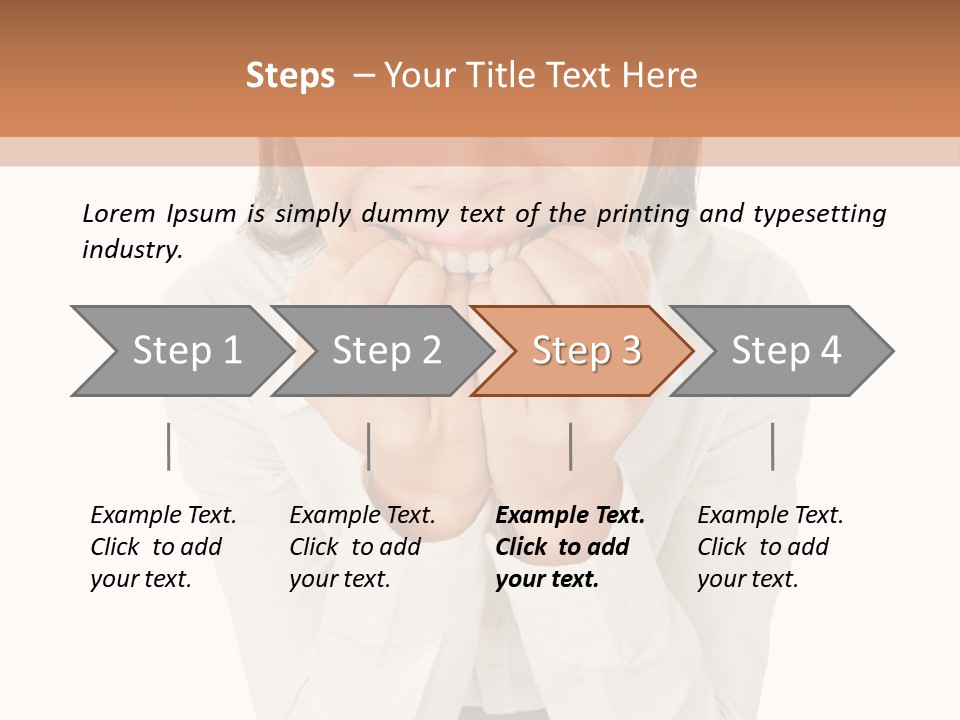 Steps – Your Title Text Here

Lorem Ipsum is simply dummy text of the printing and typesetting industry.

Step 1

Step 2

Step 3

Step 4

Example Text. Click to add your text.

Example Text. Click to add your text.

Example Text. Click to add your text.

Example Text. Click to add your text.